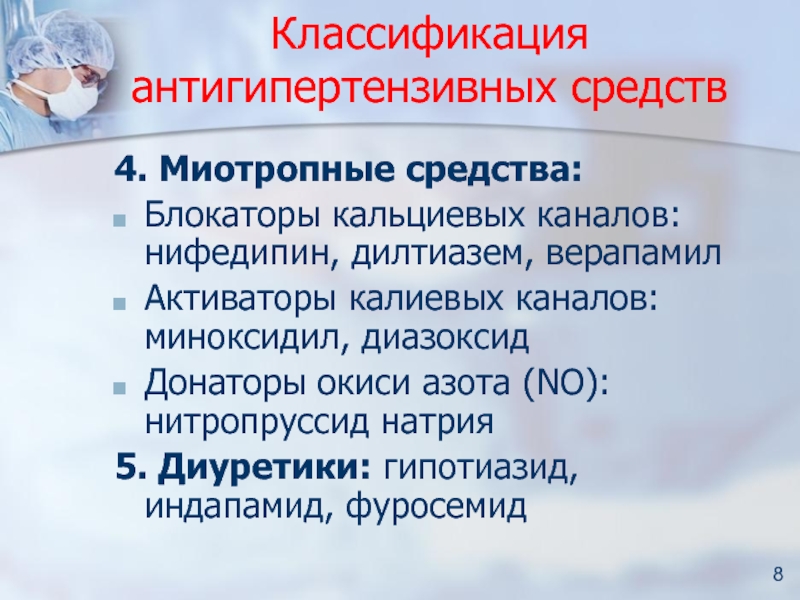 Классификация антигипертензивных средств

4. Миотропные средства:

Блокаторы кальциевых каналов: нифедипин, дилтиазем, верапамил

Активаторы калиевых каналов: миноксидил, диазоксид

Донаторы окиси азота (NO): нитропруссид натрия

5. Диуретики: гипотиазид, индапамид, фуросемид

8